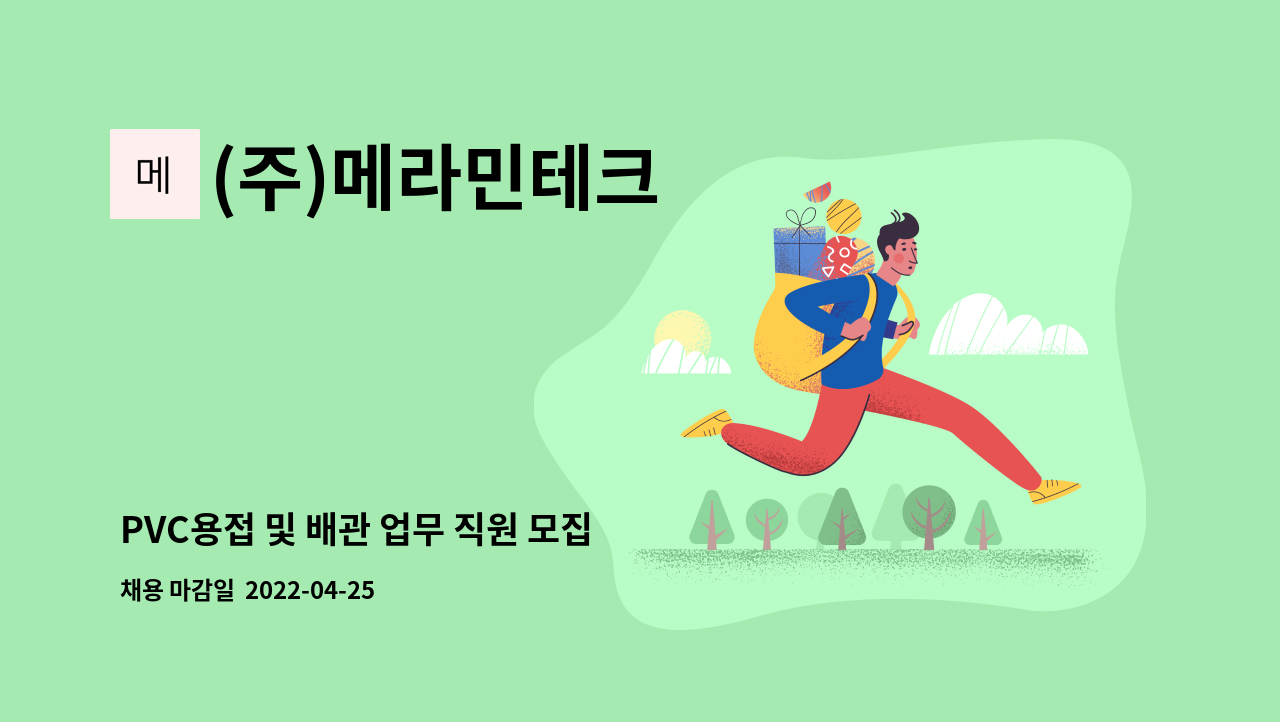 메

(주)메라민테크

PVC용접 및 배관 업무 직원 모집

채용 마감일 2022-04-25